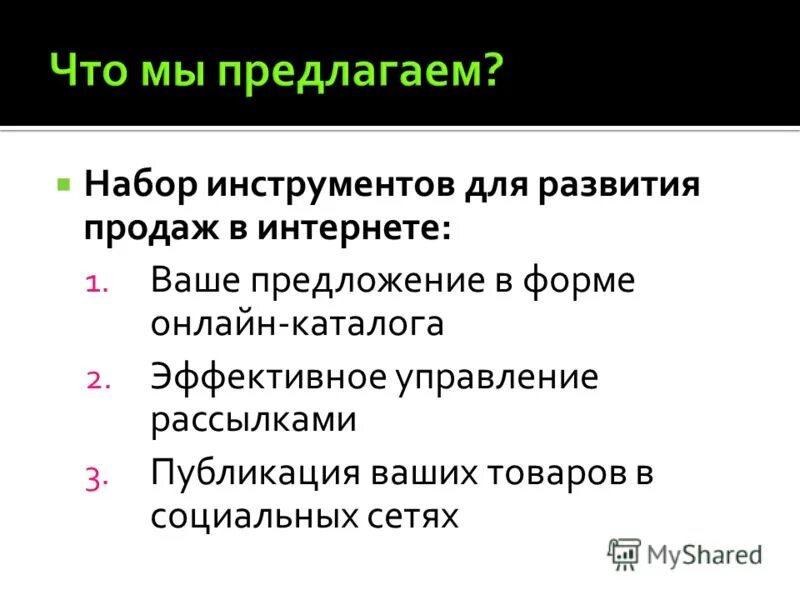 Что мы предлагаем?

Набор инструментов для развития продаж в интернете:

1. Ваше предложение в форме онлайн-каталога
2. Эффективное управление рассылками
3. Публикация ваших товаров в социальных сетях

MyShared